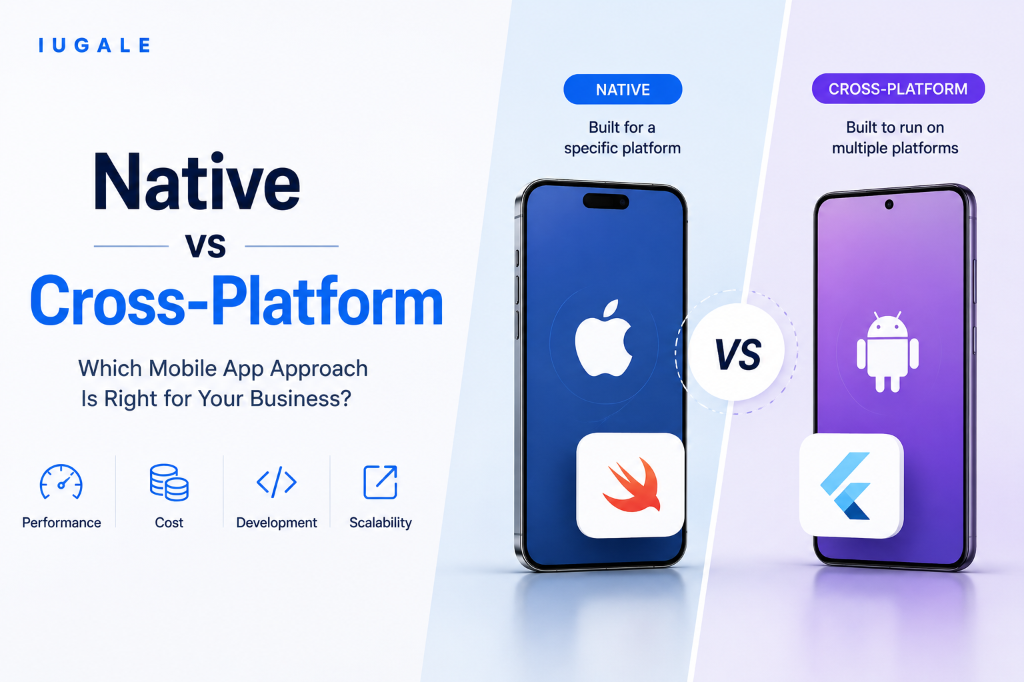 IUGALE

Native
vs
Cross-Platform

Which Mobile App Approach Is Right for Your Business?

Performance
Cost
Development
Scalability

NATIVE
Built for a specific platform

VS

CROSS-PLATFORM
Built to run on multiple platforms